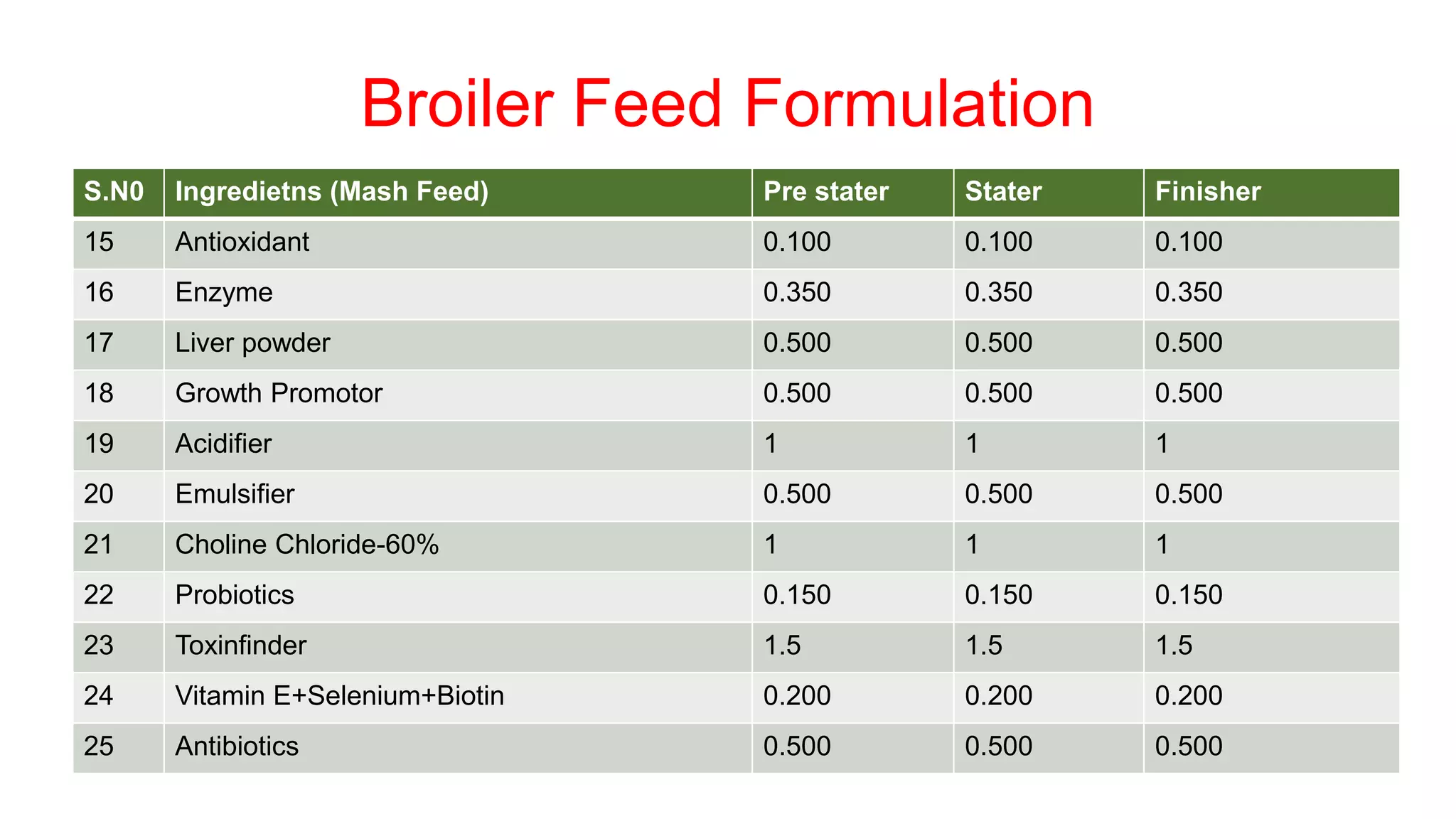 Broiler Feed Formulation

| S.N0 | Ingredietns (Mash Feed) | Pre stater | Stater | Finisher |
|---|---|---|---|---|
| 15 | Antioxidant | 0.100 | 0.100 | 0.100 |
| 16 | Enzyme | 0.350 | 0.350 | 0.350 |
| 17 | Liver powder | 0.500 | 0.500 | 0.500 |
| 18 | Growth Promotor | 0.500 | 0.500 | 0.500 |
| 19 | Acidifier | 1 | 1 | 1 |
| 20 | Emulsifier | 0.500 | 0.500 | 0.500 |
| 21 | Choline Chloride-60% | 1 | 1 | 1 |
| 22 | Probiotics | 0.150 | 0.150 | 0.150 |
| 23 | Toxinfinder | 1.5 | 1.5 | 1.5 |
| 24 | Vitamin E+Selenium+Biotin | 0.200 | 0.200 | 0.200 |
| 25 | Antibiotics | 0.500 | 0.500 | 0.500 |